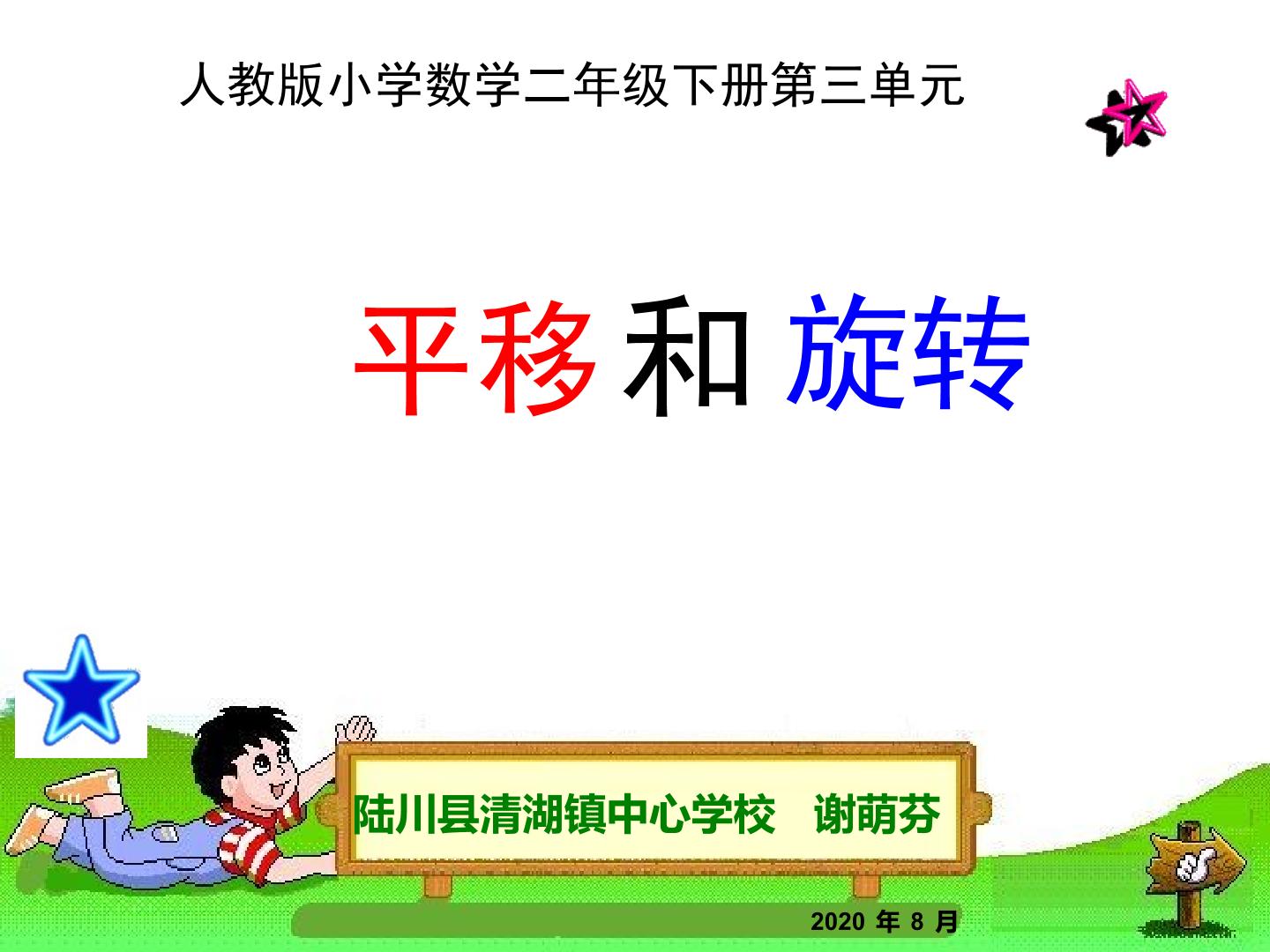 人教版小学数学二年级下册第三单元

平移和旋转

陆川县清湖镇中心学校　谢萌芬

2020 年 8 月